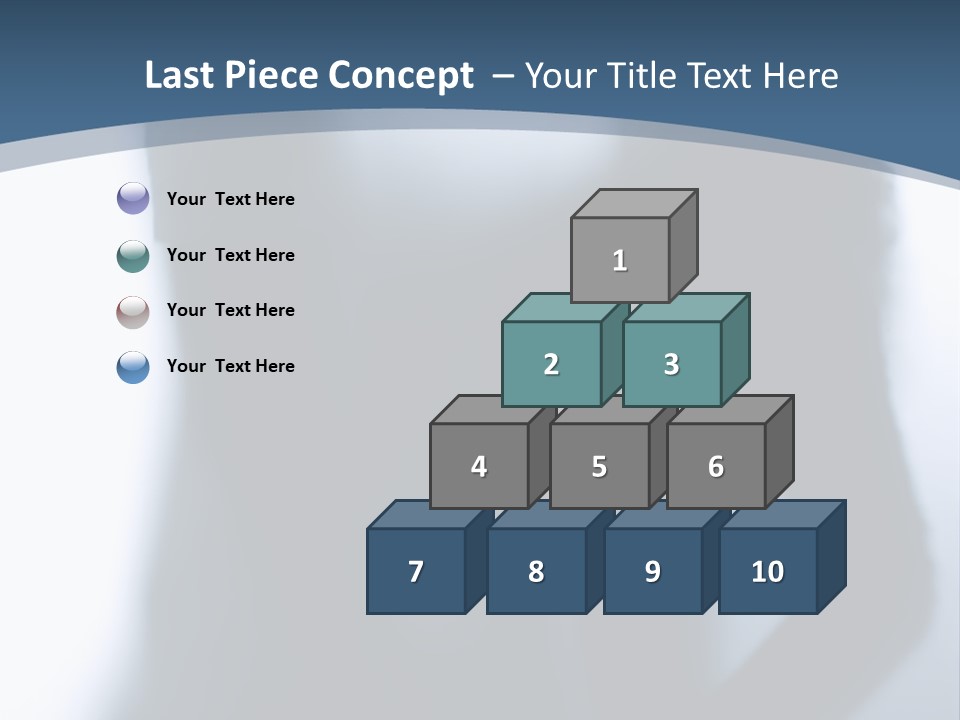 Last Piece Concept – Your Title Text Here

Your Text Here

Your Text Here

Your Text Here

Your Text Here

1

2 3

4 5 6

7 8 9 10